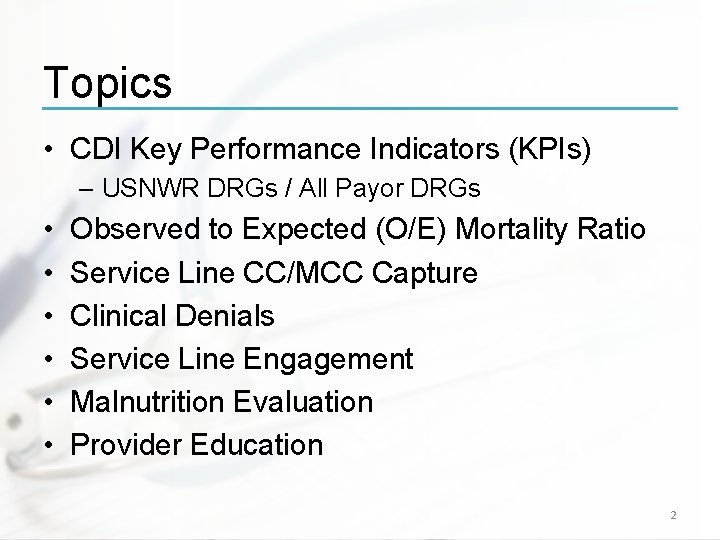 Topics

• CDI Key Performance Indicators (KPIs)
– USNWR DRGs / All Payor DRGs
• Observed to Expected (O/E) Mortality Ratio
• Service Line CC/MCC Capture
• Clinical Denials
• Service Line Engagement
• Malnutrition Evaluation
• Provider Education

2